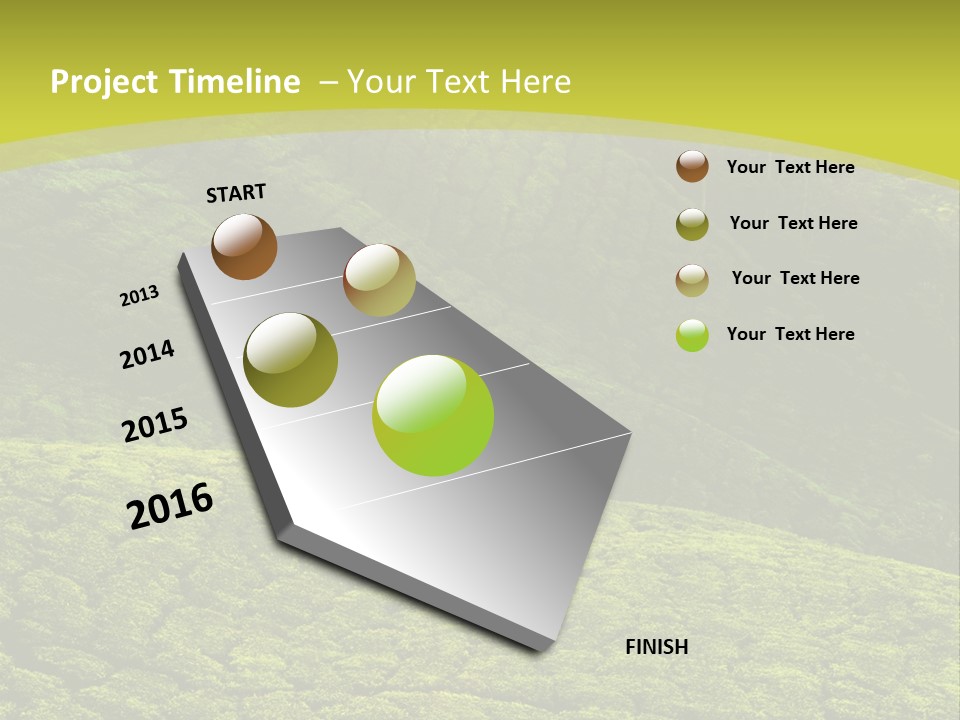 Project Timeline – Your Text Here

START

2013

2014

2015

2016

FINISH

Your Text Here

Your Text Here

Your Text Here

Your Text Here